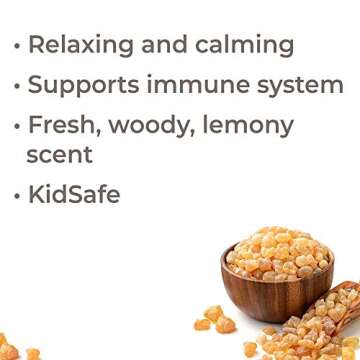 • Relaxing and calming
• Supports immune system
• Fresh, woody, lemony scent
• KidSafe